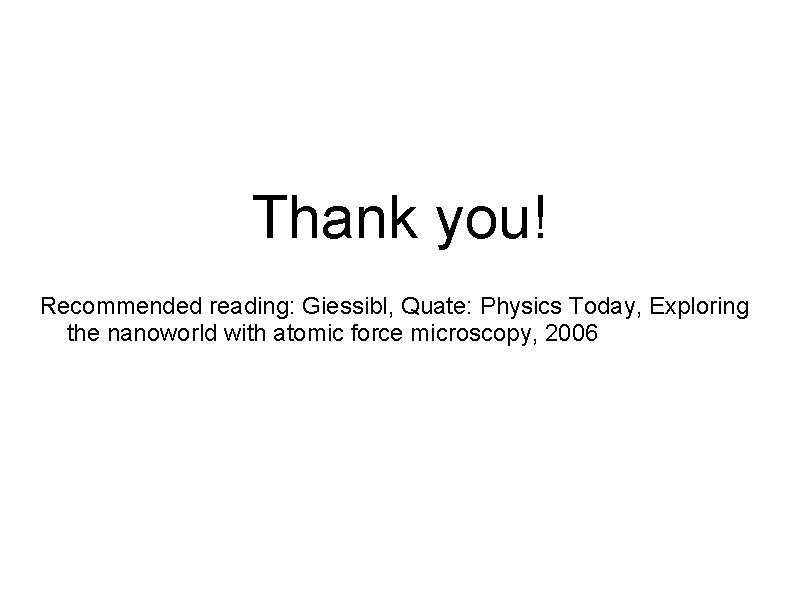 Thank you!

Recommended reading: Giessibl, Quate: Physics Today, Exploring the nanoworld with atomic force microscopy, 2006